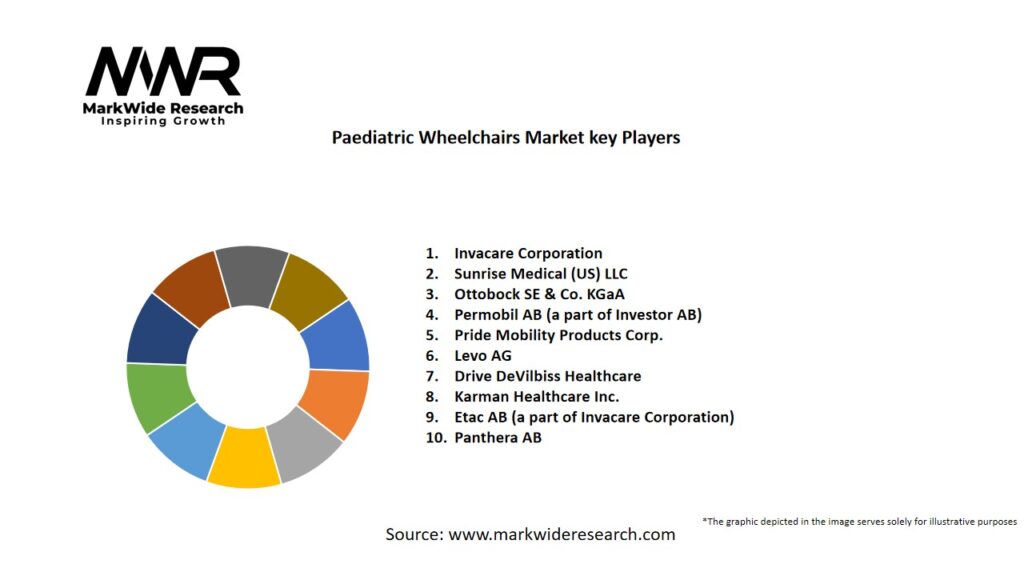 MWR
MarkWide Research
Inspiring Growth

Paediatric Wheelchairs Market key Players

1. Invacare Corporation
2. Sunrise Medical (US) LLC
3. Ottobock SE & Co. KGaA
4. Permobil AB (a part of Investor AB)
5. Pride Mobility Products Corp.
6. Levo AG
7. Drive DeVilbiss Healthcare
8. Karman Healthcare Inc.
9. Etac AB (a part of Invacare Corporation)
10. Panthera AB

*The graphic depicted in the image serves solely for illustrative purposes

Source: www.markwideresearch.com